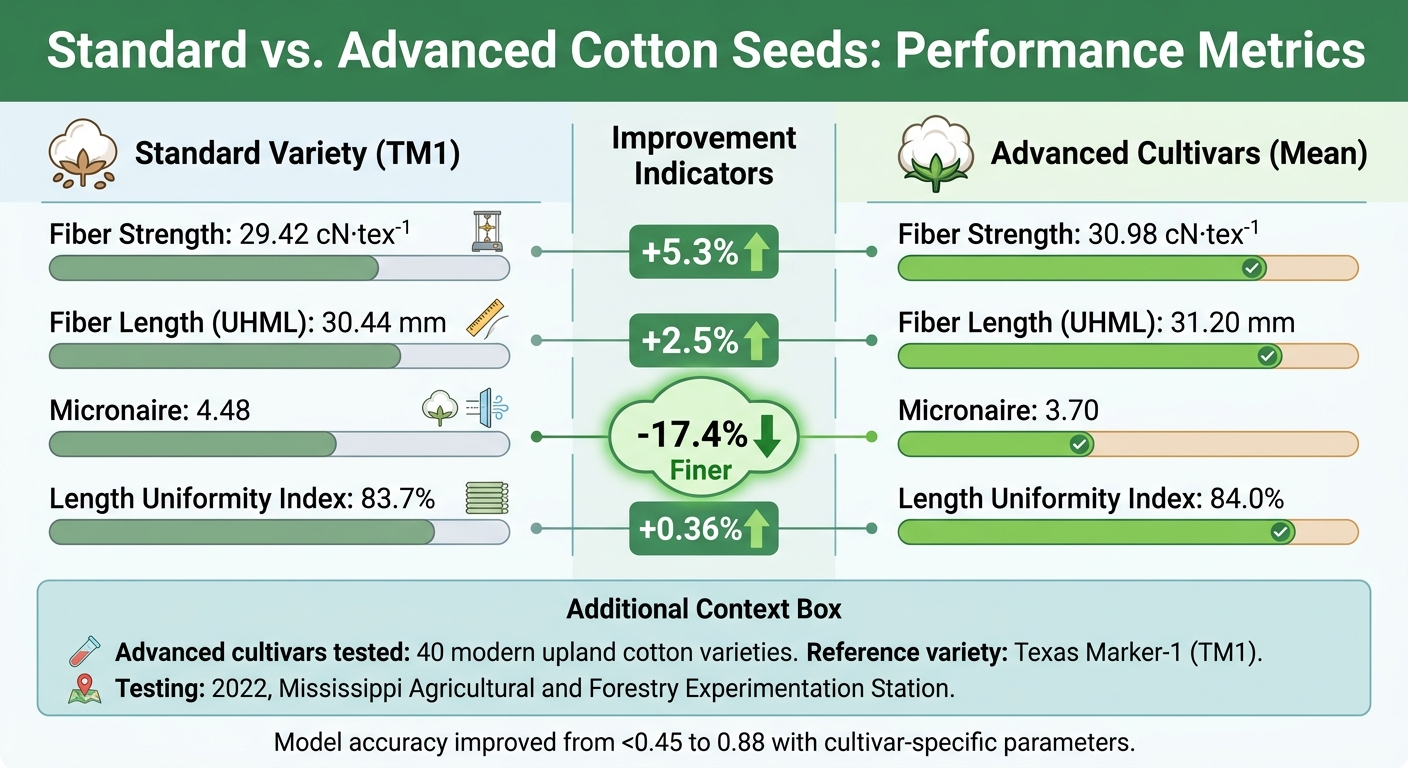 Standard vs. Advanced Cotton Seeds: Performance Metrics

Standard Variety (TM1)

Fiber Strength: 29.42 cN·tex$^{-1}$

Fiber Length (UHML): 30.44 mm

Micronaire: 4.48

Length Uniformity Index: 83.7%

Improvement Indicators

+5.3%

+2.5%

-17.4% Finer

+0.36%

Advanced Cultivars (Mean)

Fiber Strength: 30.98 cN·tex$^{-1}$

Fiber Length (UHML): 31.20 mm

Micronaire: 3.70

Length Uniformity Index: 84.0%

Additional Context Box

Advanced cultivars tested: 40 modern upland cotton varieties. Reference variety: Texas Marker-1 (TM1).

Testing: 2022, Mississippi Agricultural and Forestry Experimentation Station.

Model accuracy improved from <0.45 to 0.88 with cultivar-specific parameters.